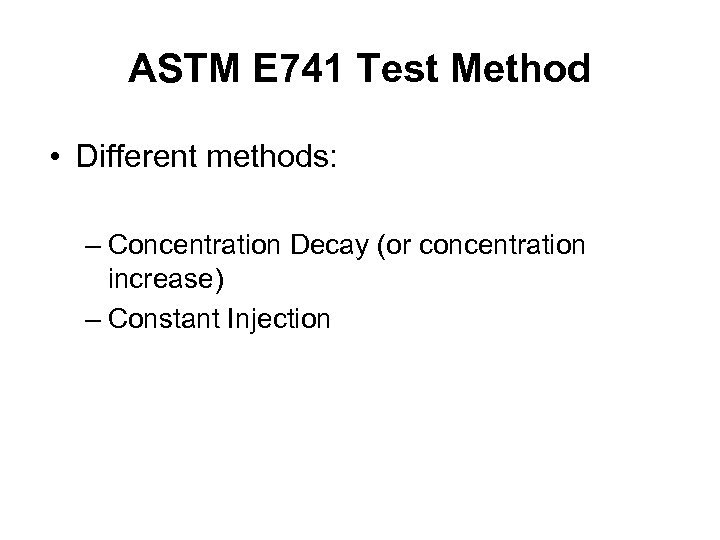 ASTM E741 Test Method

• Different methods:

– Concentration Decay (or concentration increase)
– Constant Injection